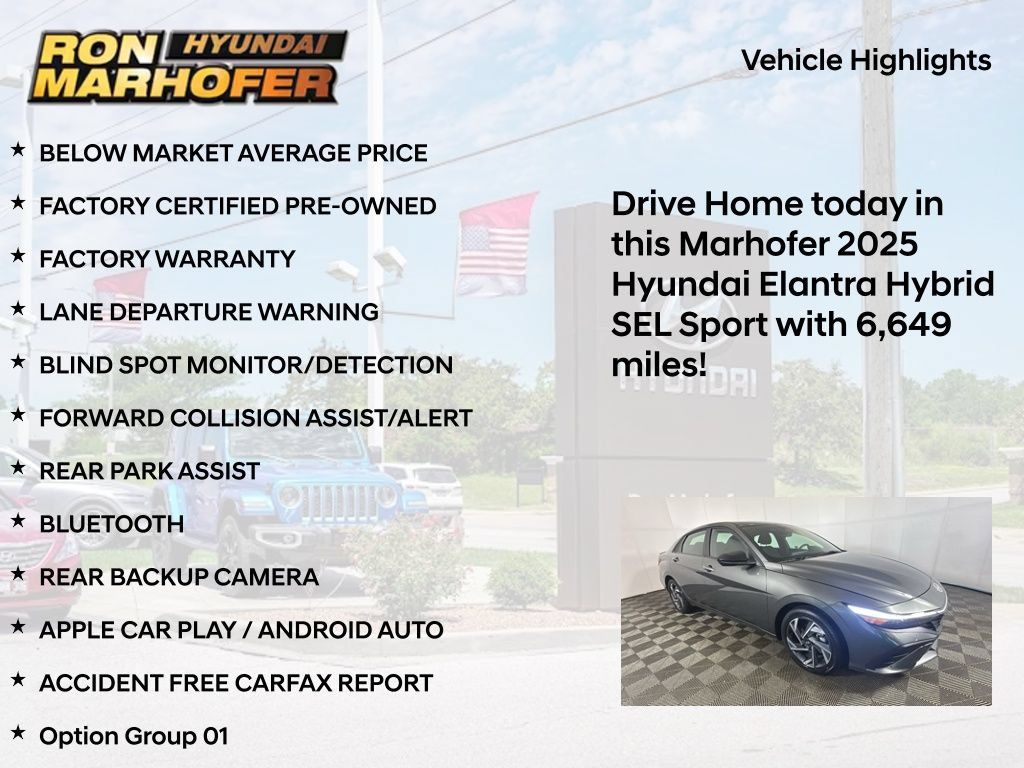 RON HYUNDAI MARHOFER

Vehicle Highlights

★ BELOW MARKET AVERAGE PRICE

★ FACTORY CERTIFIED PRE-OWNED

★ FACTORY WARRANTY

★ LANE DEPARTURE WARNING

★ BLIND SPOT MONITOR/DETECTION

★ FORWARD COLLISION ASSIST/ALERT

★ REAR PARK ASSIST

★ BLUETOOTH

★ REAR BACKUP CAMERA

★ APPLE CAR PLAY / ANDROID AUTO

★ ACCIDENT FREE CARFAX REPORT

★ Option Group 01

Drive Home today in this Marhofer 2025 Hyundai Elantra Hybrid SEL Sport with 6,649 miles!

HYUNDAI